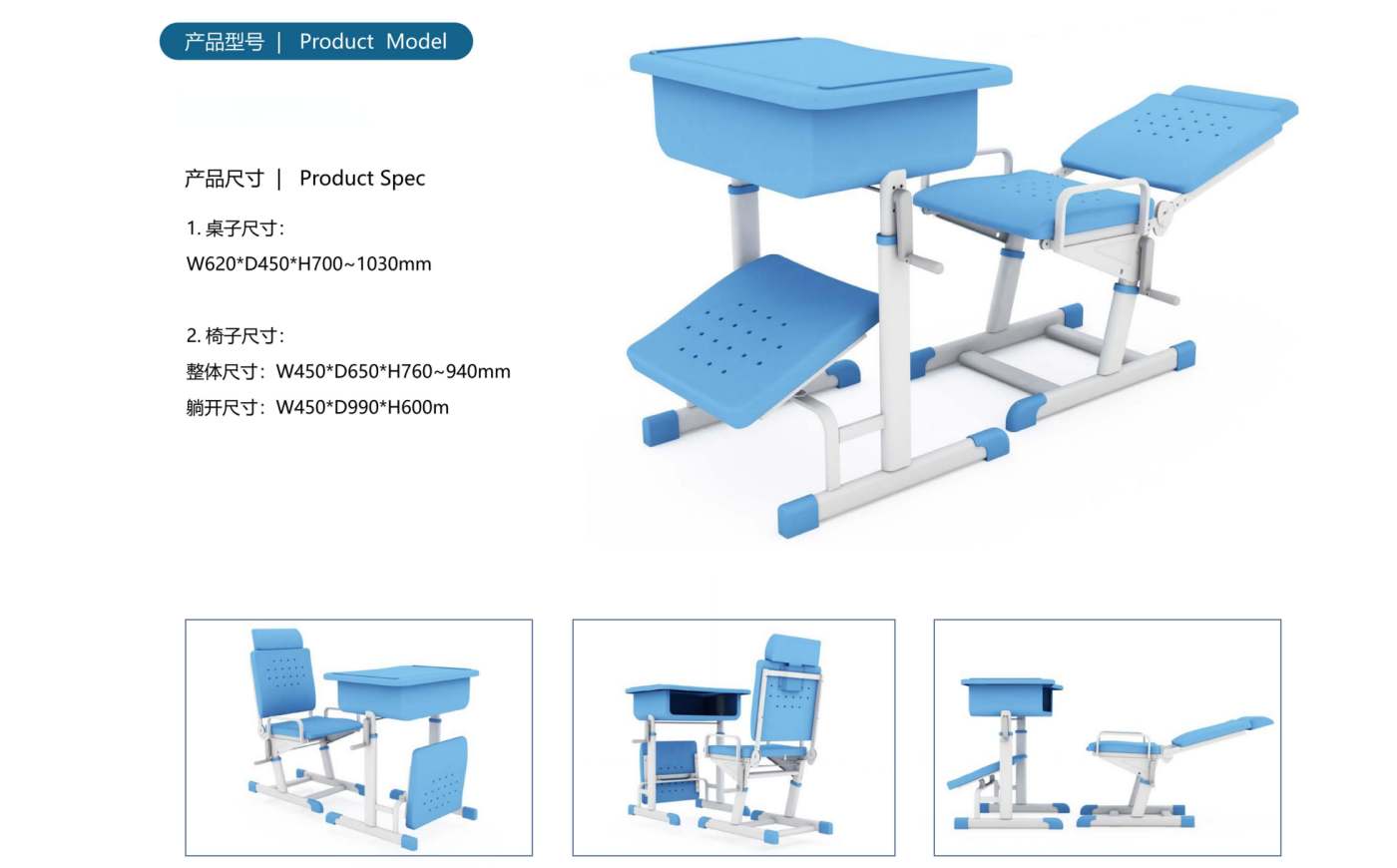 产品型号 | Product Model

产品尺寸 | Product Spec

1. 桌子尺寸:
W620*D450*H700~1030mm

2. 椅子尺寸:
整体尺寸: W450*D650*H760~940mm
躺开尺寸: W450*D990*H600m